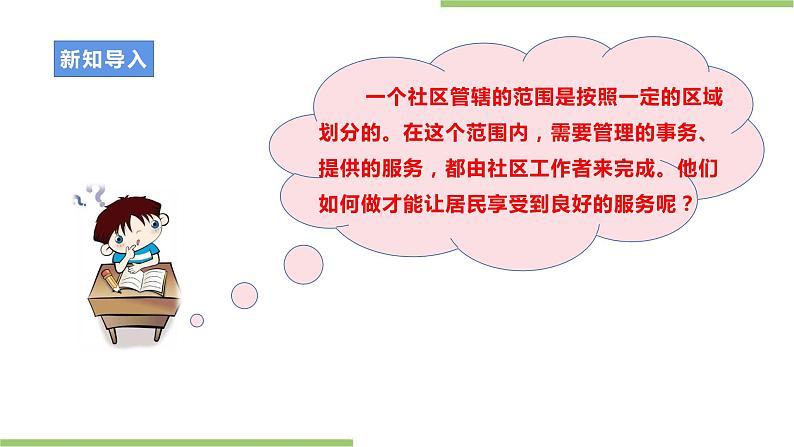 新知导入

一个社区管辖的范围是按照一定的区域划分的。在这个范围内，需要管理的事务、提供的服务，都由社区工作者来完成。他们如何做才能让居民享受到良好的服务呢？